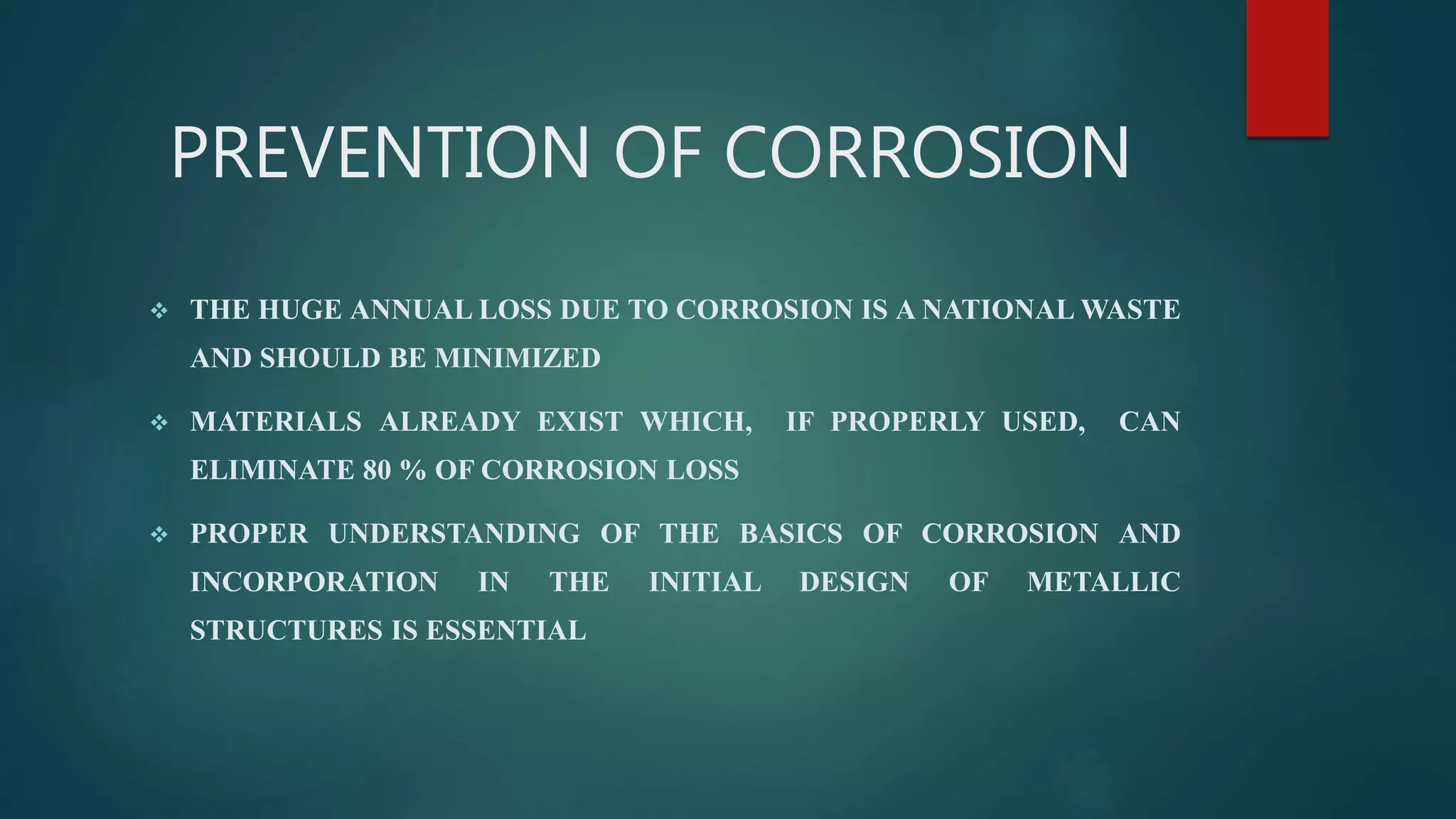 PREVENTION OF CORROSION

❖ THE HUGE ANNUAL LOSS DUE TO CORROSION IS A NATIONAL WASTE AND SHOULD BE MINIMIZED

❖ MATERIALS ALREADY EXIST WHICH, IF PROPERLY USED, CAN ELIMINATE 80 % OF CORROSION LOSS

❖ PROPER UNDERSTANDING OF THE BASICS OF CORROSION AND INCORPORATION IN THE INITIAL DESIGN OF METALLIC STRUCTURES IS ESSENTIAL